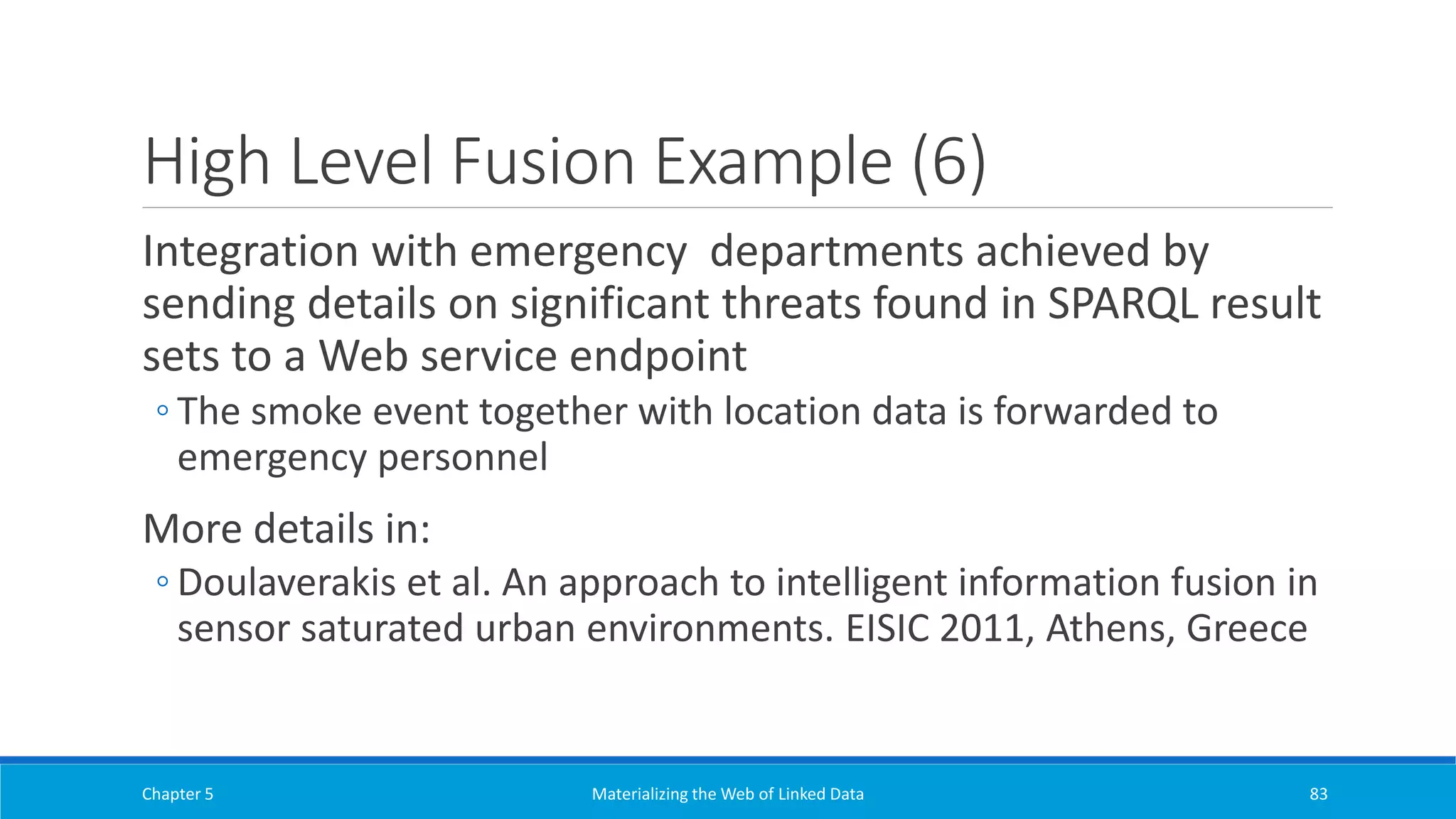 High Level Fusion Example (6)

Integration with emergency departments achieved by sending details on significant threats found in SPARQL result sets to a Web service endpoint

◦ The smoke event together with location data is forwarded to emergency personnel

More details in:

◦ Doulaverakis et al. An approach to intelligent information fusion in sensor saturated urban environments. EISIC 2011, Athens, Greece

Chapter 5

Materializing the Web of Linked Data

83